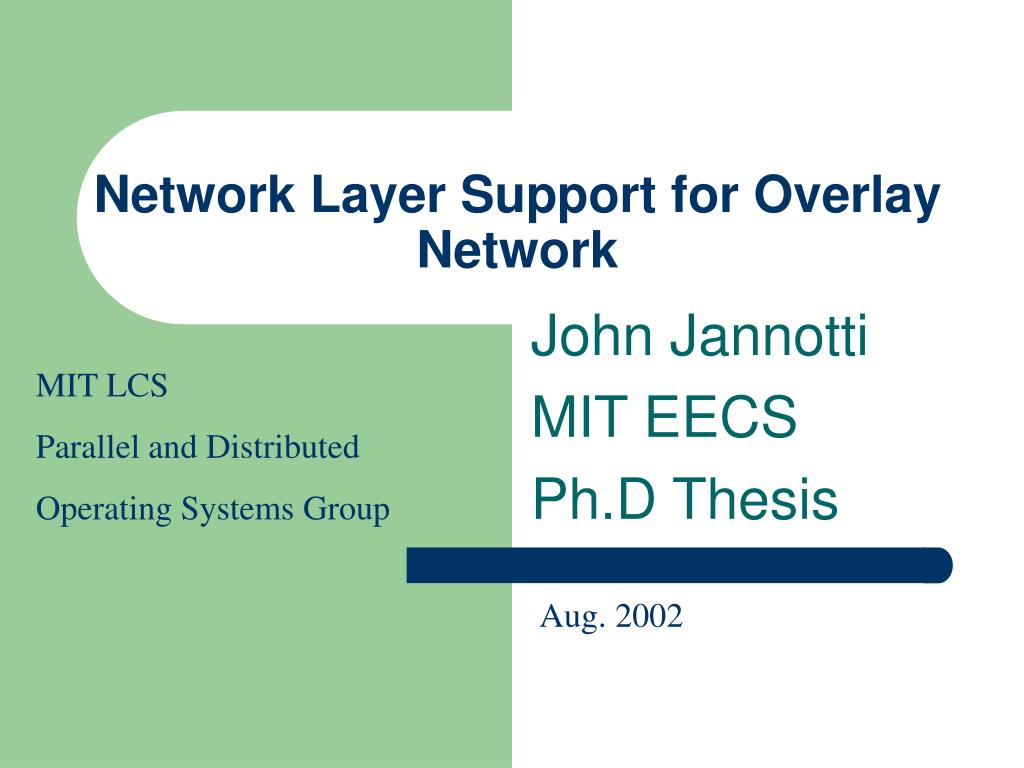 Network Layer Support for Overlay Network

MIT LCS

Parallel and Distributed

Operating Systems Group

John Jannotti

MIT EECS

Ph.D Thesis

Aug. 2002